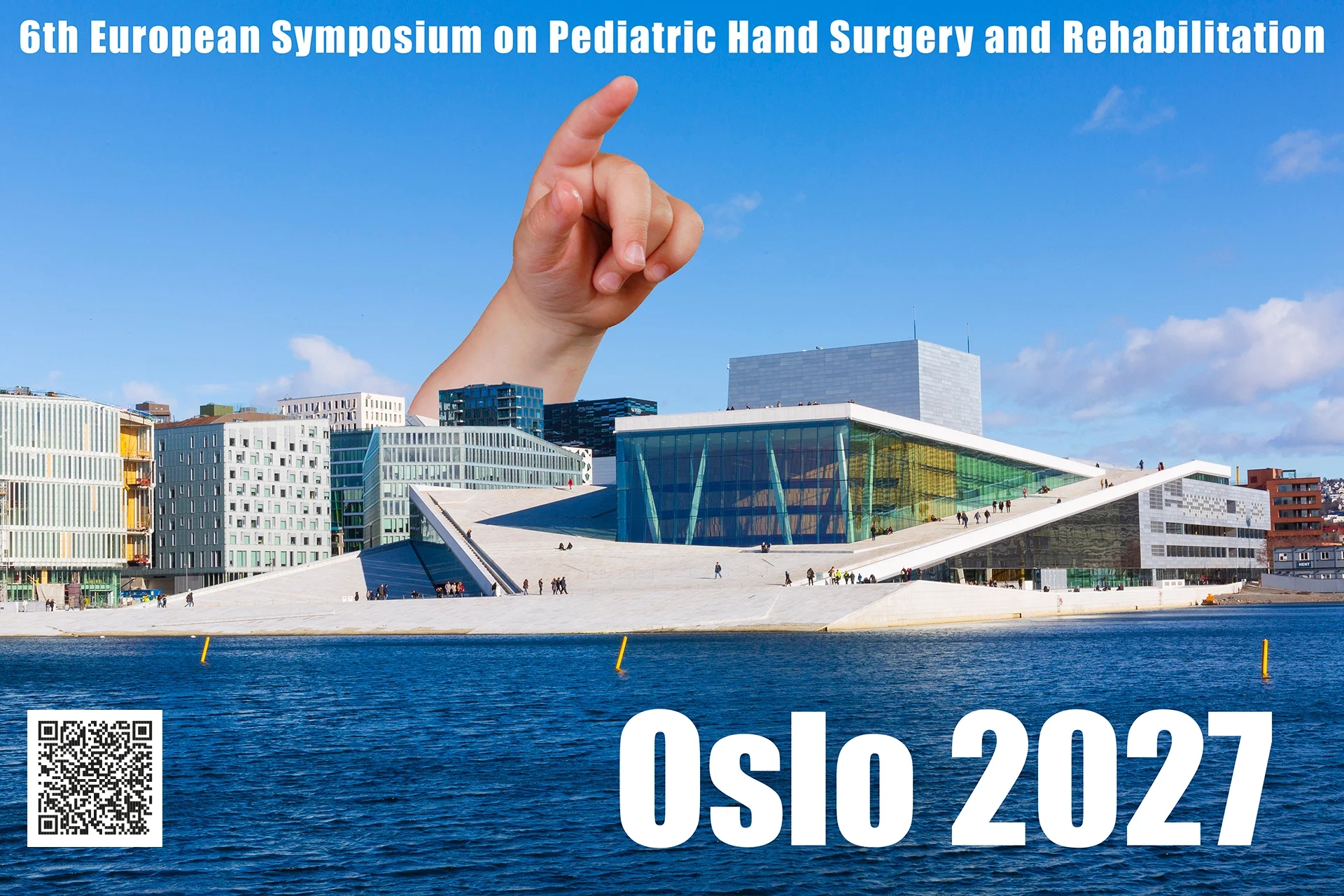 6th European Symposium on Pediatric Hand Surgery and Rehabilitation

Oslo 2027